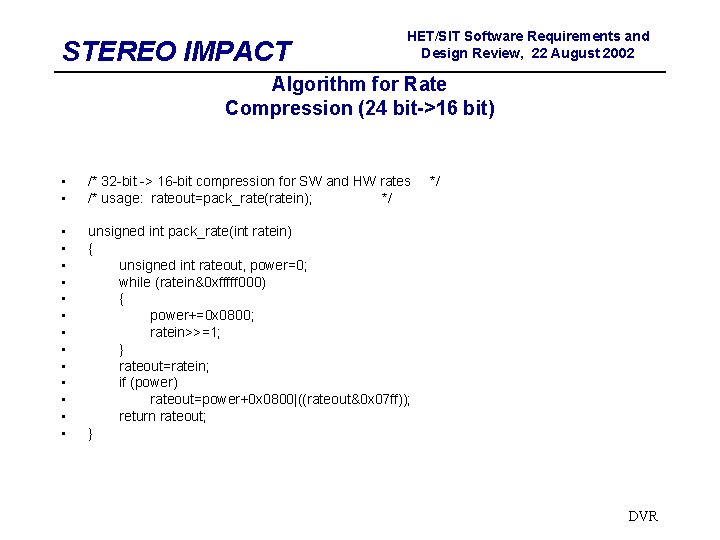 STEREO IMPACT

HET/SIT Software Requirements and Design Review, 22 August 2002

Algorithm for Rate Compression (24 bit->16 bit)

- /* 32-bit -> 16-bit compression for SW and HW rates */
- /* usage: rateout=pack_rate(ratein); */

- unsigned int pack_rate(int ratein)
- {
- unsigned int rateout, power=0;
- while (ratein&0xfffff000)
- {
- power+=0x0800;
- ratein>>=1;
- }
- rateout=ratein;
- if (power)
- rateout=power+0x0800|((rateout&0x07ff));
- return rateout;
- }

DVR